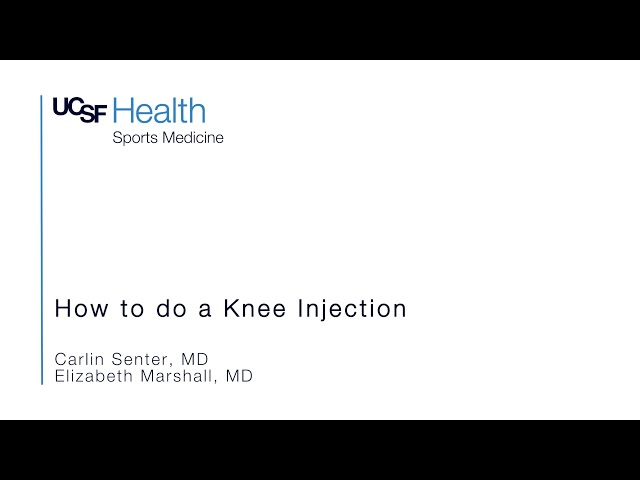 UCSF Health
Sports Medicine

How to do a Knee Injection

Carlin Senter, MD
Elizabeth Marshall, MD